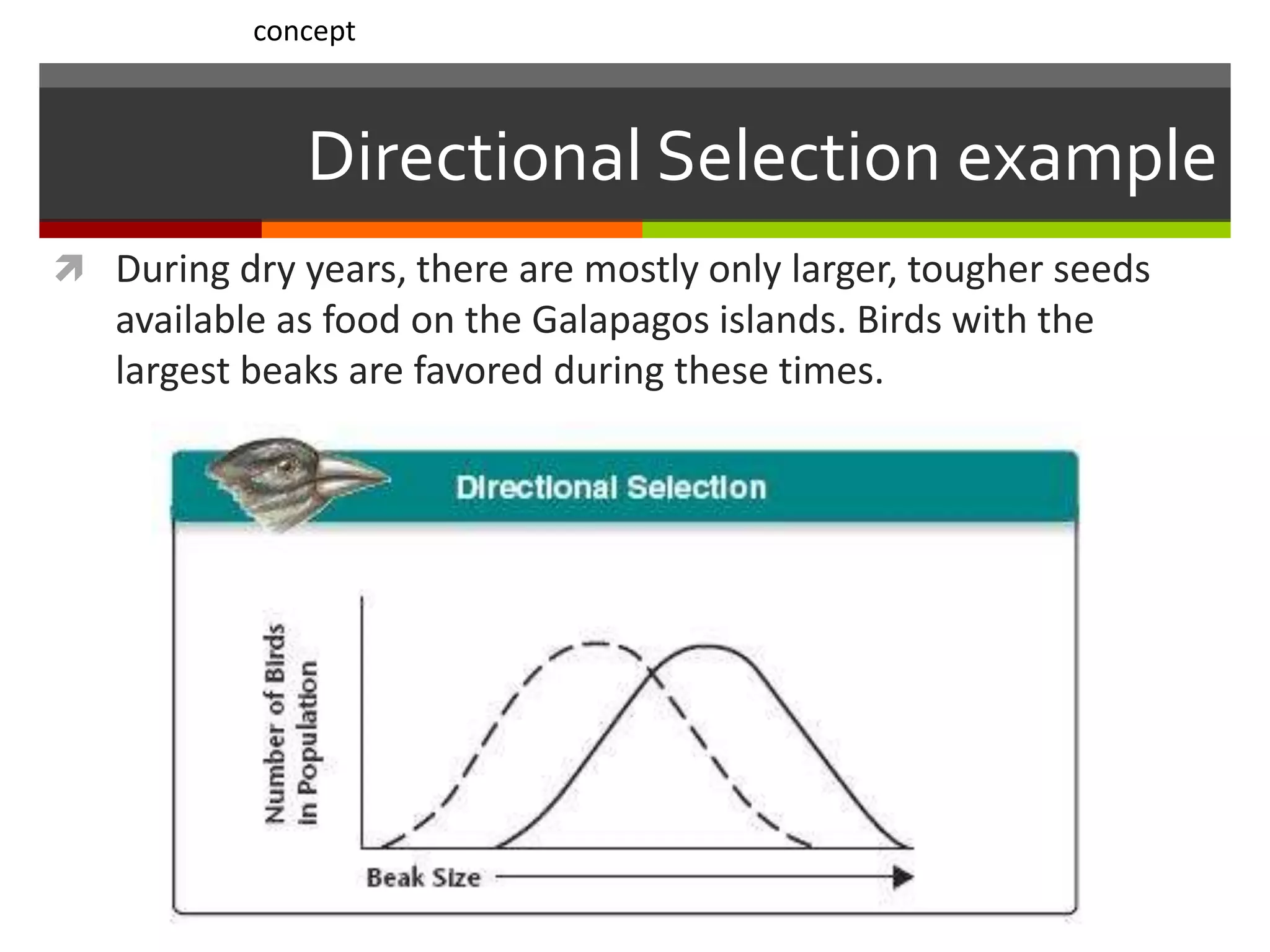 concept

Directional Selection example

During dry years, there are mostly only larger, tougher seeds available as food on the Galapagos islands. Birds with the largest beaks are favored during these times.

Directional Selection

Number of Birds in Population

Beak Size